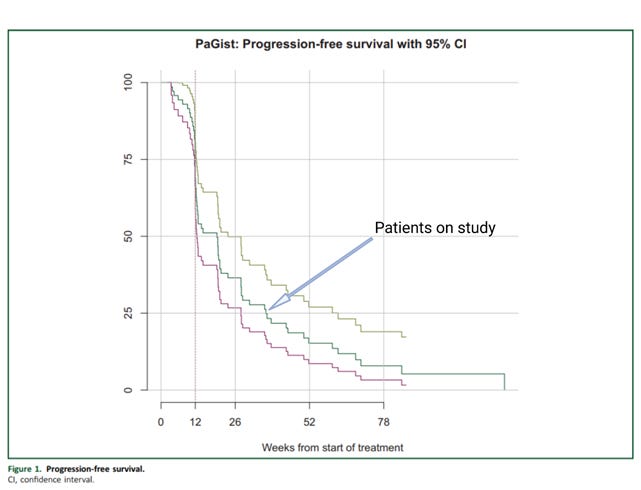 PaGist: Progression-free survival with 95% CI

100
75
50
25
0

Patients on study

0 12 26 52 78

Weeks from start of treatment

Figure 1. Progression-free survival.
CI, confidence interval.